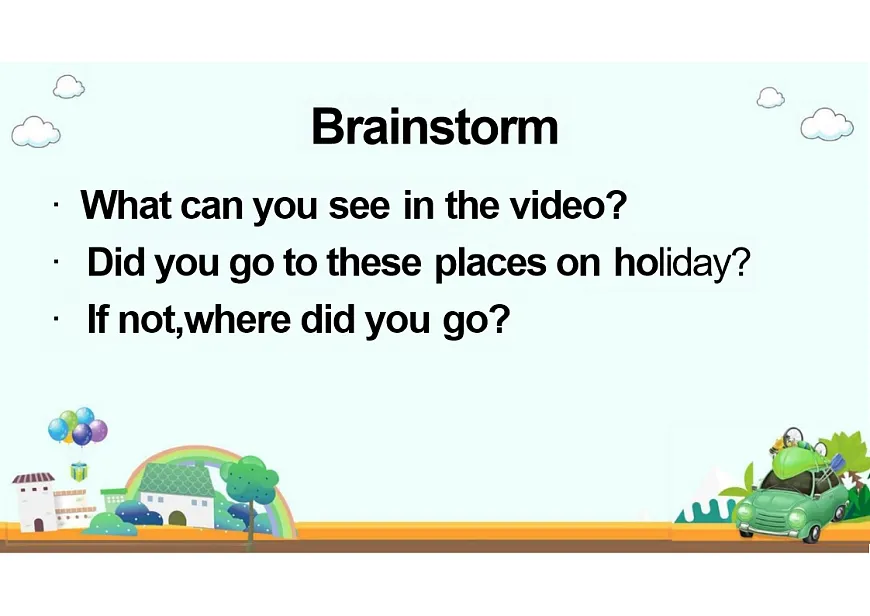 Brainstorm

· What can you see in the video?
· Did you go to these places on holiday?
· If not,where did you go?